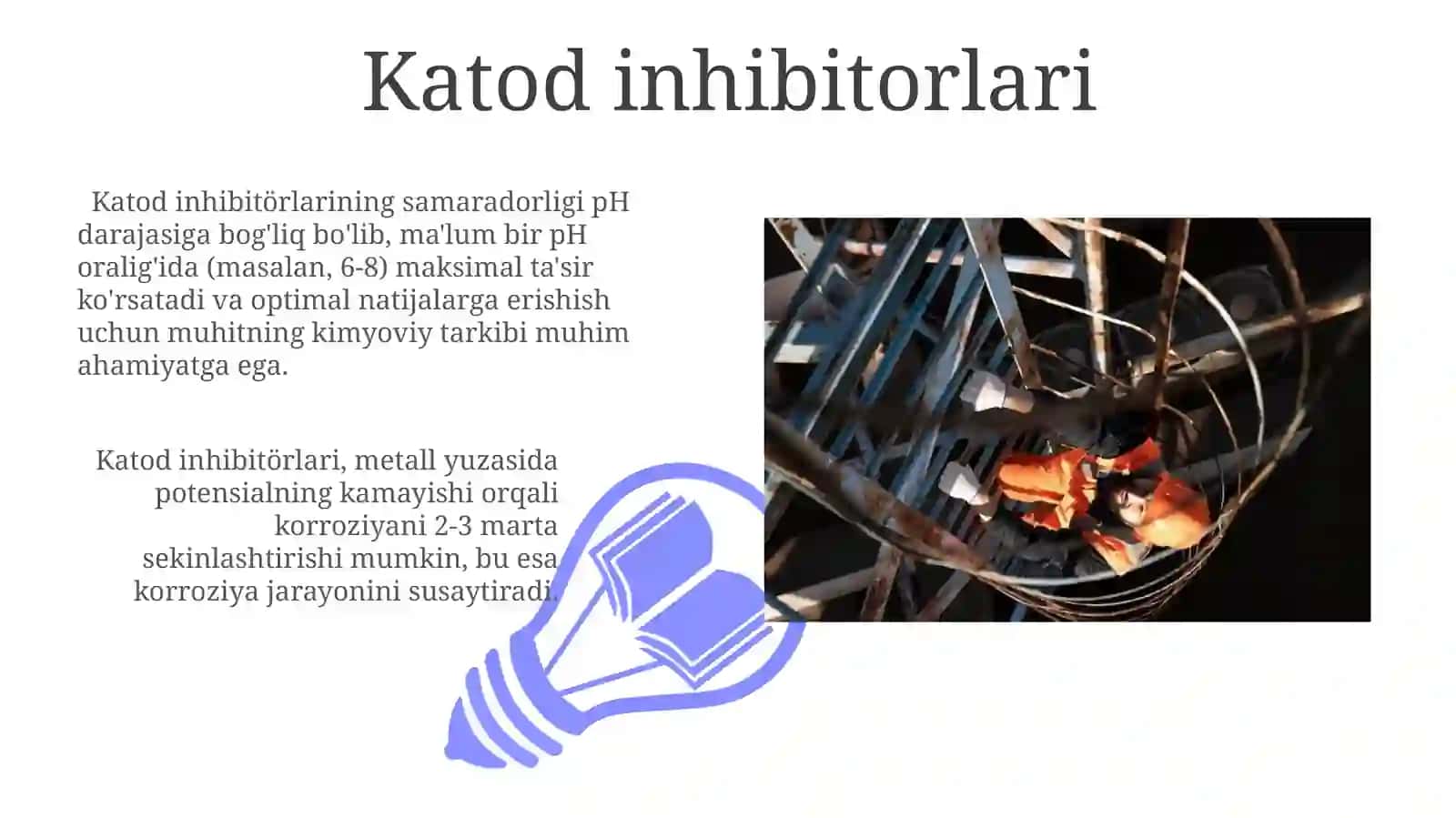 Katod inhibitorlari

Katod inhibitörlarining samaradorligi pH darajasiga bog'liq bo'lib, ma'lum bir pH oralig'ida (masalan, 6-8) maksimal ta'sir ko'rsatadi va optimal natijalarga erishish uchun muhitning kimyoviy tarkibi muhim ahamiyatga ega.

Katod inhibitörlari, metall yuzasida potensialning kamayishi orqali korroziyani 2-3 marta sekinlashtirishi mumkin, bu esa korroziya jarayonini susaytiradi.